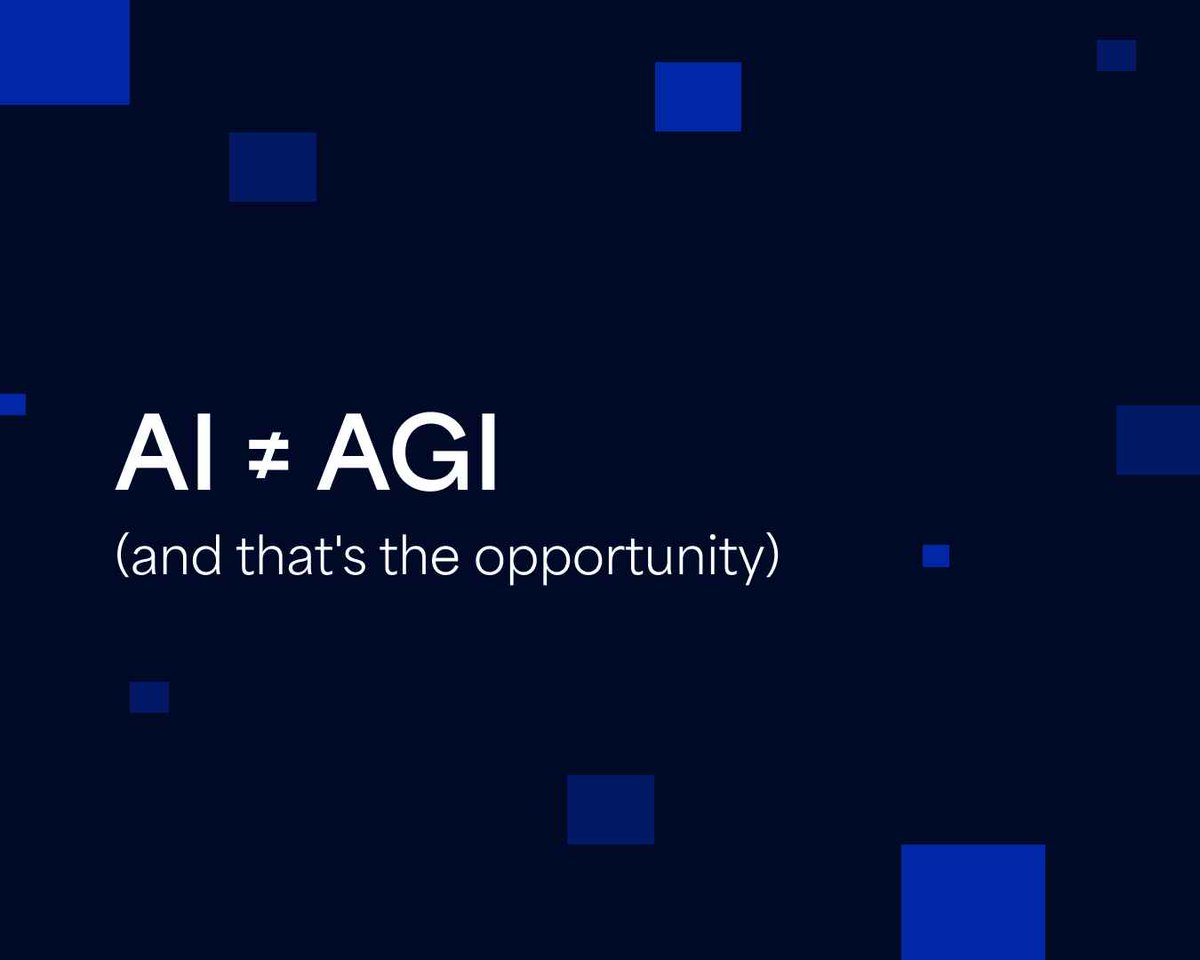 AI ≠ AGI

(and that's the opportunity)